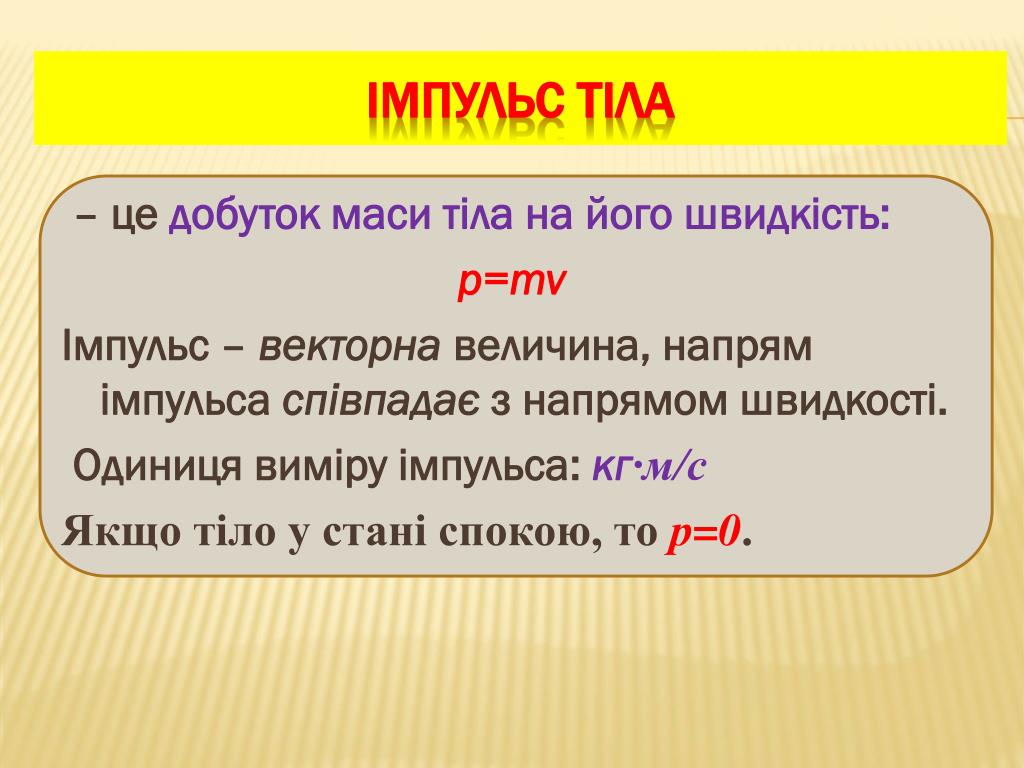 ІМПУЛЬС ТІЛА

– це добуток маси тіла на його швидкість:

$p=mv$

Імпульс – векторна величина, напрям імпульса співпадає з напрямом швидкості.

Одиниця виміру імпульса: кг·м/с

Якщо тіло у стані спокою, то $p=0$.